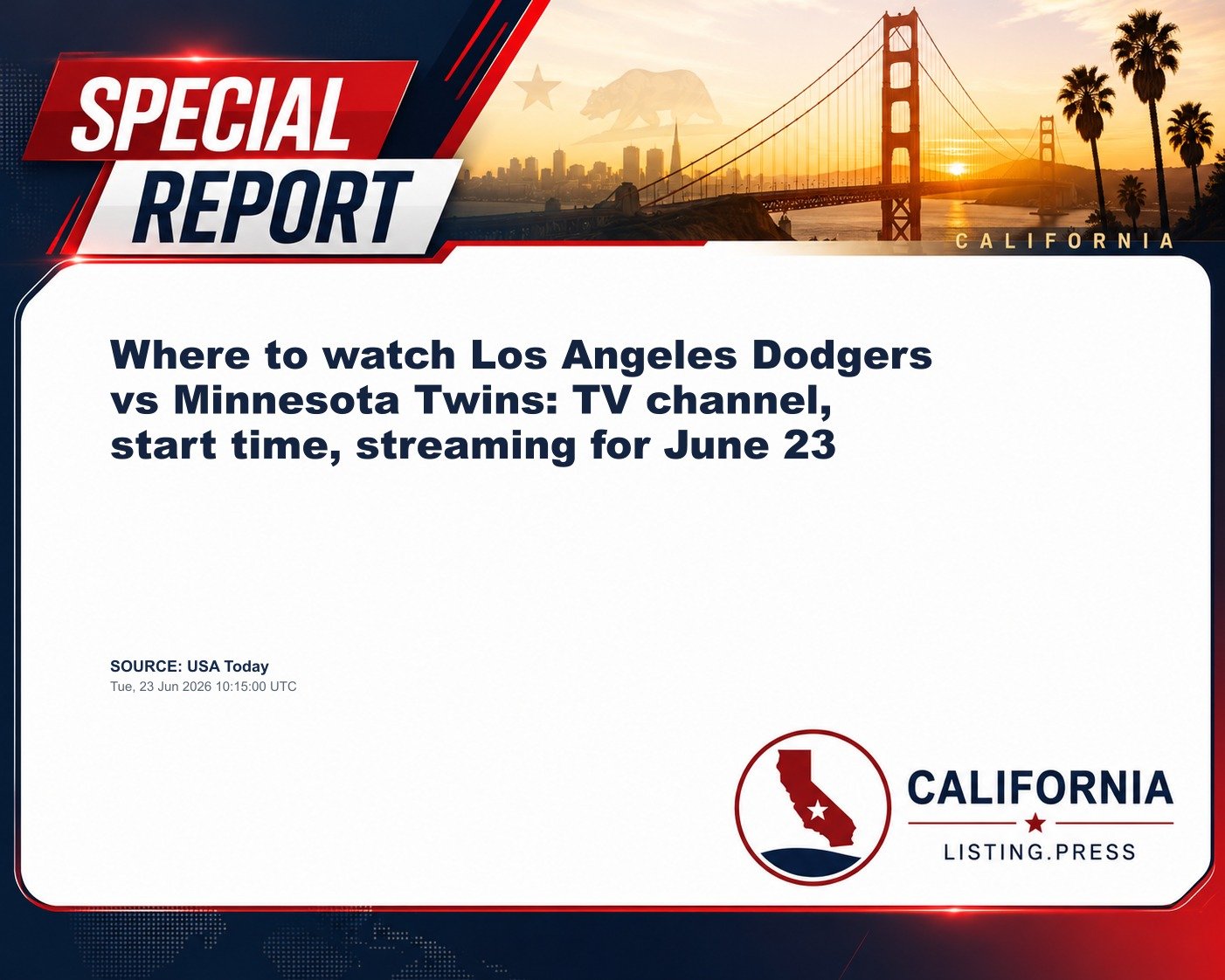 SPECIAL
REPORT

CALIFORNIA

Where to watch Los Angeles Dodgers vs Minnesota Twins: TV channel, start time, streaming for June 23

SOURCE: USA Today
Tue, 23 Jun 2026 10:15:00 UTC

CALIFORNIA
LISTING.PRESS